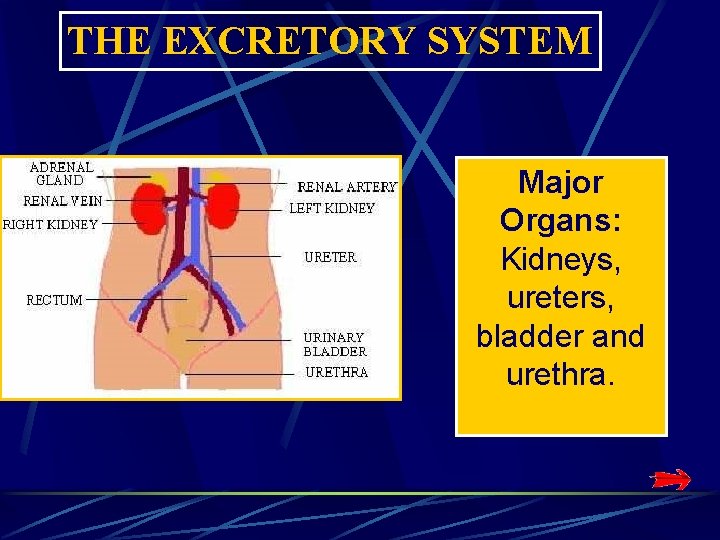 THE EXCRETORY SYSTEM

ADRENAL GLAND
RENAL VEIN
RIGHT KIDNEY
RECTUM
RENAL ARTERY
LEFT KIDNEY
URETER
URINARY BLADDER
URETHRA

Major Organs: Kidneys, ureters, bladder and urethra.